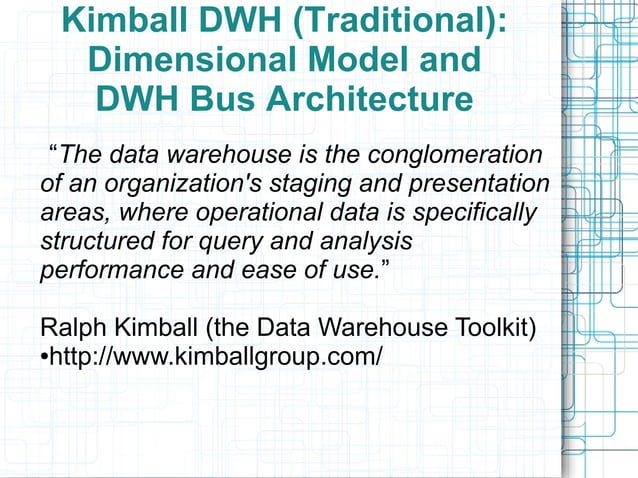 Kimball DWH (Traditional): Dimensional Model and DWH Bus Architecture

“The data warehouse is the conglomeration of an organization's staging and presentation areas, where operational data is specifically structured for query and analysis performance and ease of use.”

Ralph Kimball (the Data Warehouse Toolkit)
•http://www.kimballgroup.com/